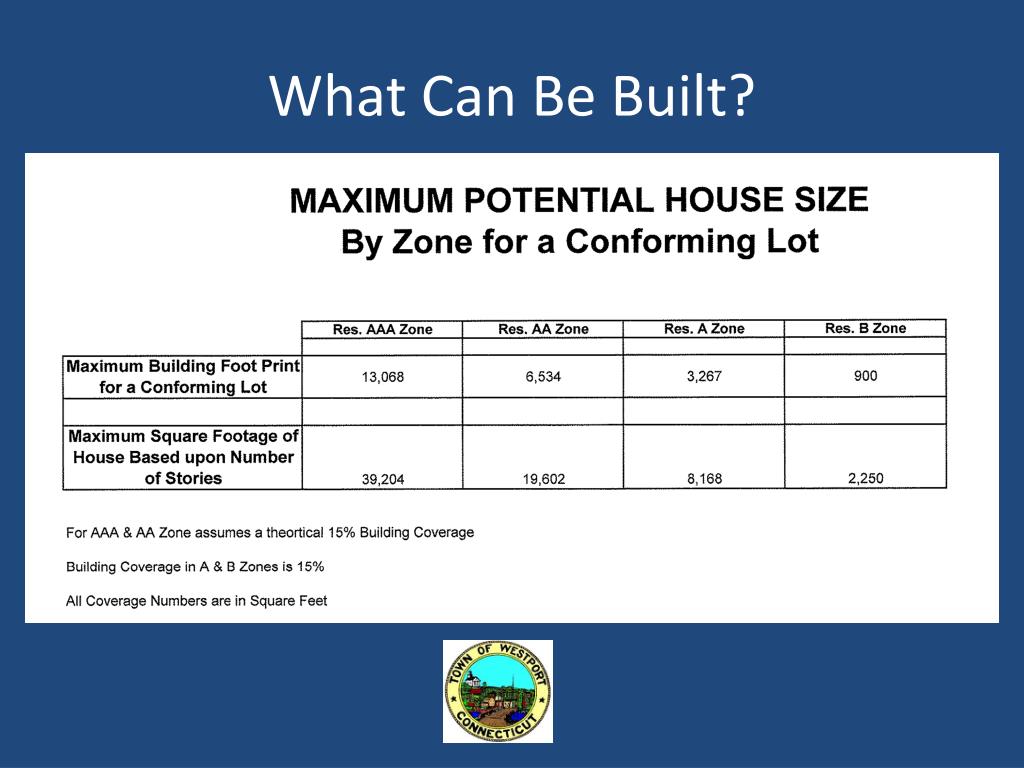 What Can Be Built?

MAXIMUM POTENTIAL HOUSE SIZE
By Zone for a Conforming Lot

| | Res. AAA Zone | Res. AA Zone | Res. A Zone | Res. B Zone |
|---|---|---|---|---|
| Maximum Building Foot Print for a Conforming Lot | 13,068 | 6,534 | 3,267 | 900 |
| | | | | |
| Maximum Square Footage of House Based upon Number of Stories | 39,204 | 19,602 | 8,168 | 2,250 |

For AAA & AA Zone assumes a theortical 15% Building Coverage

Building Coverage in A & B Zones is 15%

All Coverage Numbers are in Square Feet

TOWN OF WESTPORT CONNECTICUT